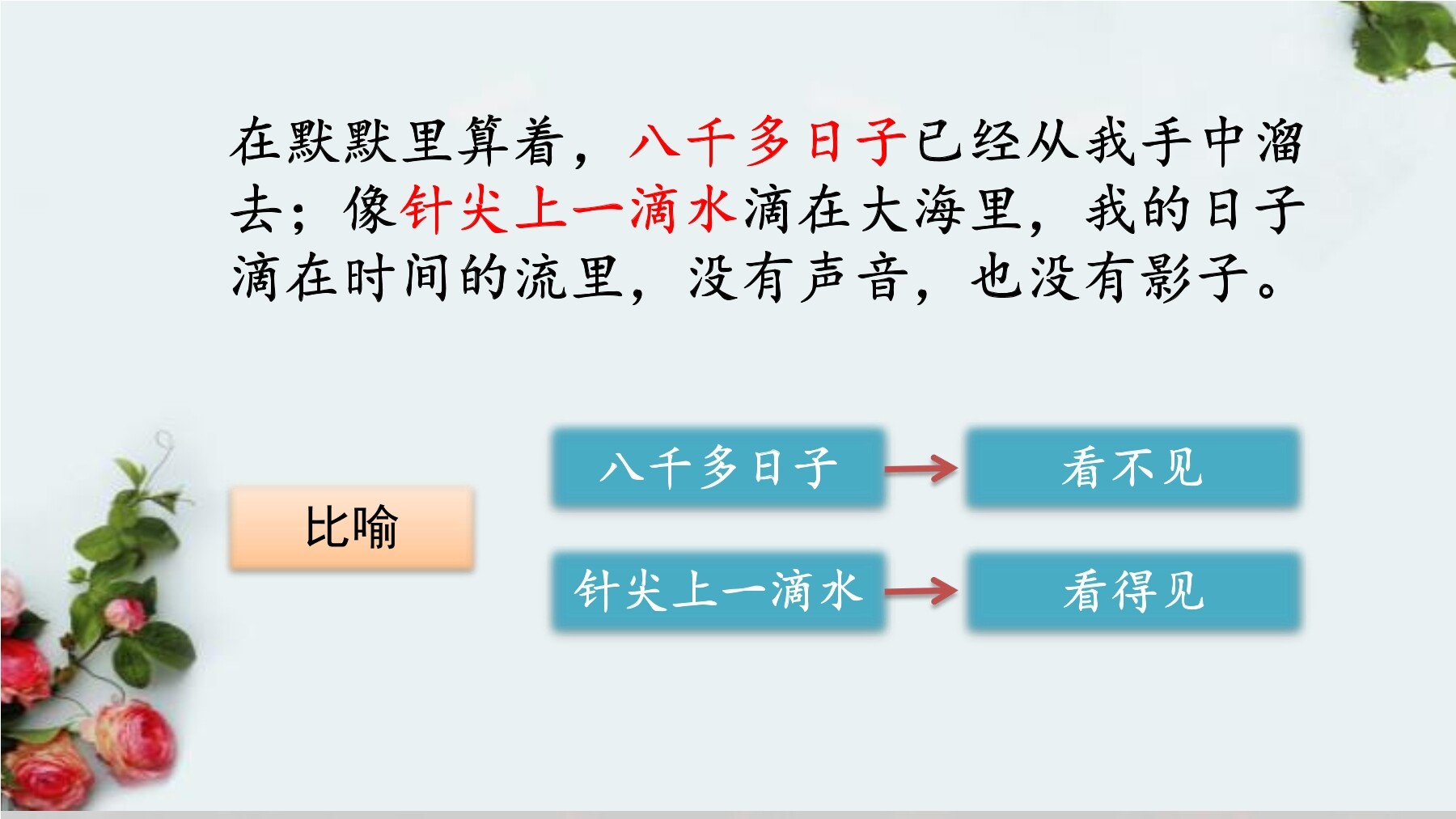 在默默里算着，八千多日子已经从我手中溜去；像针尖上一滴水滴在大海里，我的日子滴在时间的流里，没有声音，也没有影子。

比喻

八千多日子 → 看不见

针尖上一滴水 → 看得见